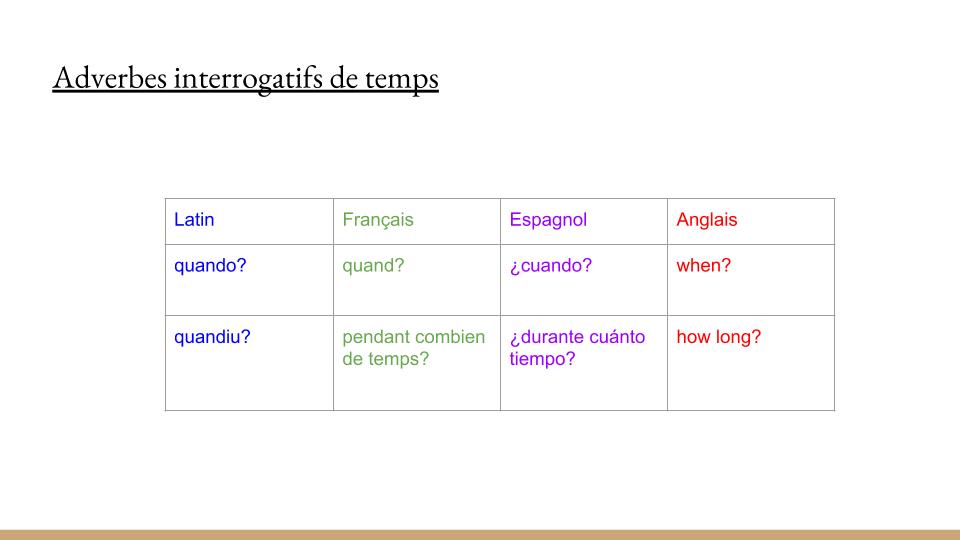 Adverbes interrogatifs de temps

| Latin | Français | Espagnol | Anglais |
|---|---|---|---|
| quando? | quand? | ¿cuando? | when? |
| quandiu? | pendant combien de temps? | ¿durante cuánto tiempo? | how long? |